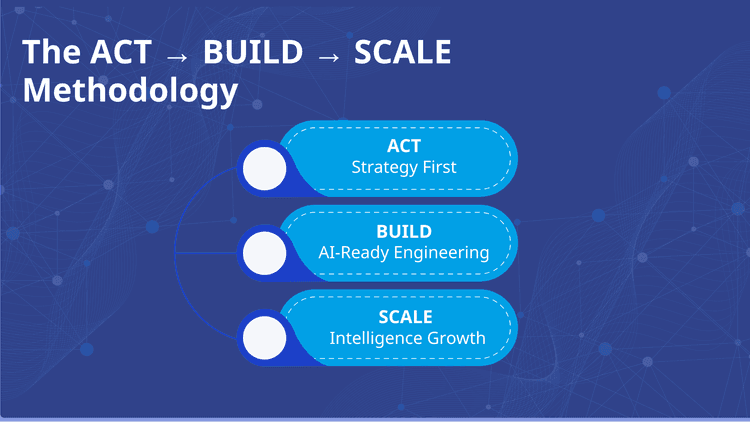 The ACT → BUILD → SCALE Methodology

ACT
Strategy First

BUILD
AI-Ready Engineering

SCALE
Intelligence Growth